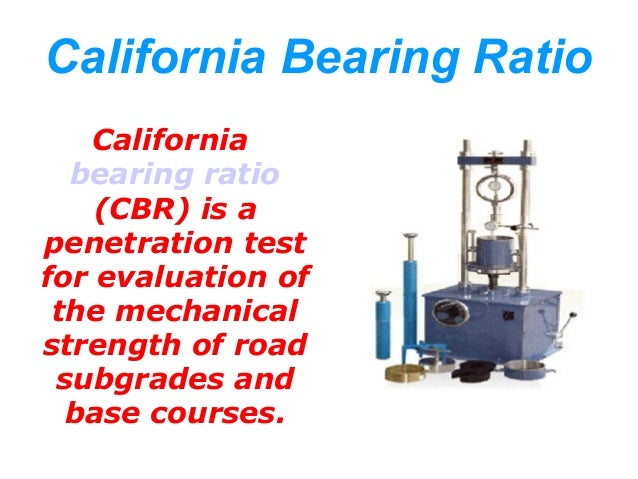 California Bearing Ratio

California bearing ratio (CBR) is a penetration test for evaluation of the mechanical strength of road subgrades and base courses.